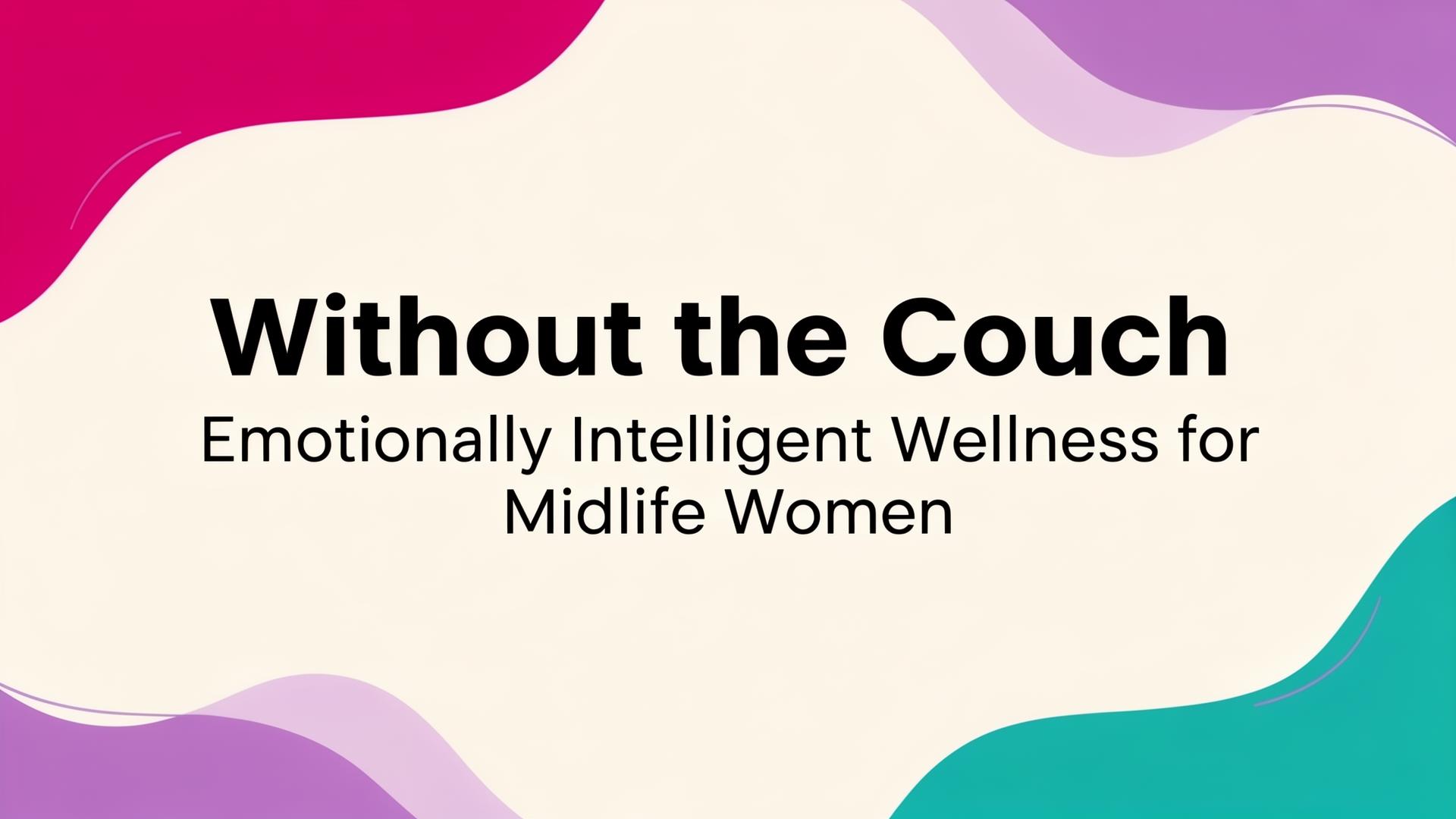 Without the Couch

Emotionally Intelligent Wellness for Midlife Women